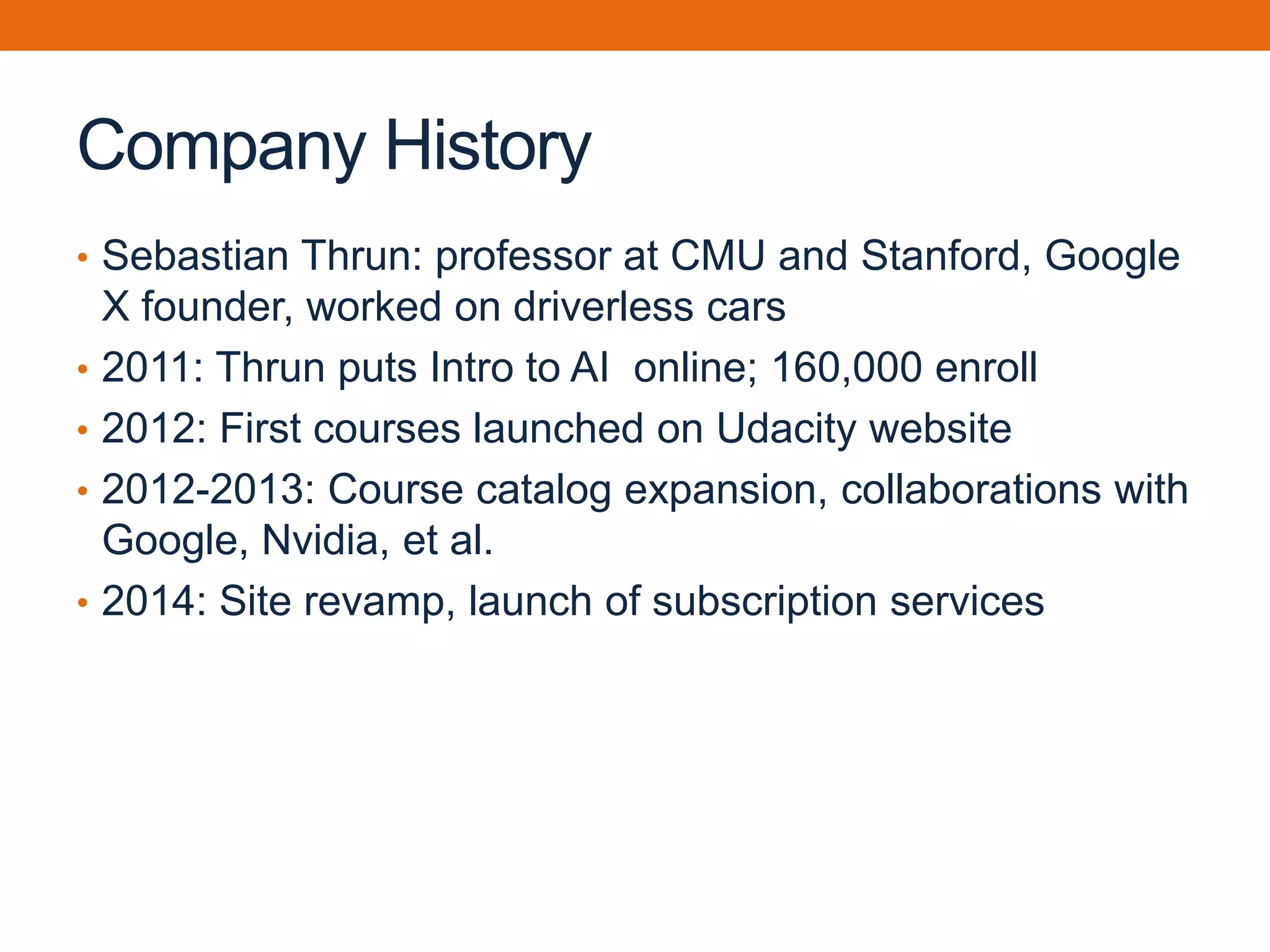 Company History

• Sebastian Thrun: professor at CMU and Stanford, Google X founder, worked on driverless cars
• 2011: Thrun puts Intro to AI online; 160,000 enroll
• 2012: First courses launched on Udacity website
• 2012-2013: Course catalog expansion, collaborations with Google, Nvidia, et al.
• 2014: Site revamp, launch of subscription services